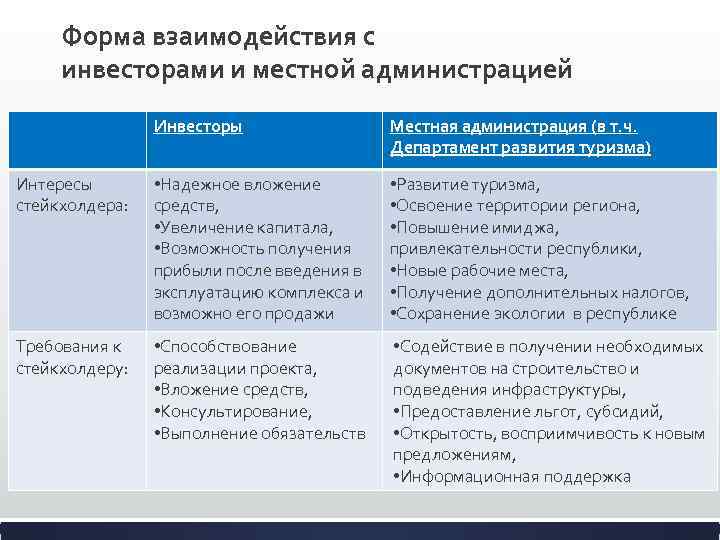 Форма взаимодействия с инвесторами и местной администрацией

| | Инвесторы | Местная администрация (в т.ч. Департамент развития туризма) |
|---|---|---|
| Интересы стейкхолдера: | •Надежное вложение средств, •Увеличение капитала, •Возможность получения прибыли после введения в эксплуатацию комплекса и возможно его продажи | •Развитие туризма, •Освоение территории региона, •Повышение имиджа, привлекательности республики, •Новые рабочие места, •Получение дополнительных налогов, •Сохранение экологии в республике |
| Требования к стейкхолдеру: | •Способствование реализации проекта, •Вложение средств, •Консультирование, •Выполнение обязательств | •Содействие в получении необходимых документов на строительство и подведения инфраструктуры, •Предоставление льгот, субсидий, •Открытость, восприимчивость к новым предложениям, •Информационная поддержка |